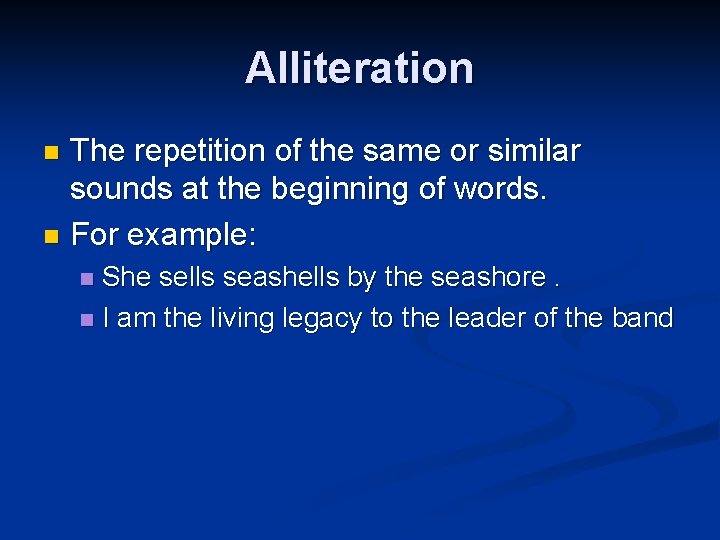 Alliteration

The repetition of the same or similar sounds at the beginning of words.

For example:

She sells seashells by the seashore .

I am the living legacy to the leader of the band